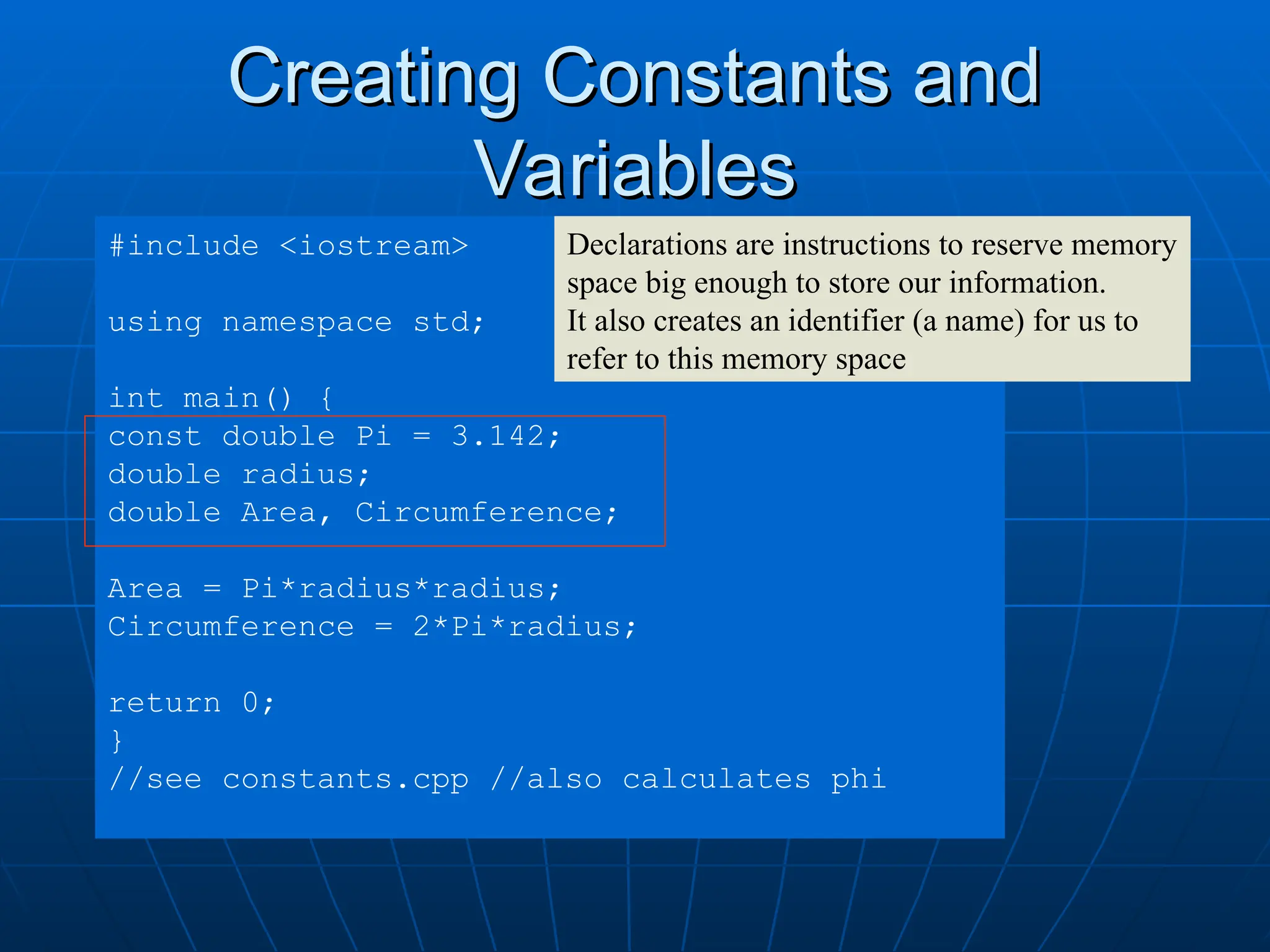 Creating Constants and Variables

#include <iostream>

using namespace std;

int main() {
const double Pi = 3.142;
double radius;
double Area, Circumference;

Area = Pi*radius*radius;
Circumference = 2*Pi*radius;

return 0;
}
//see constants.cpp //also calculates phi

Declarations are instructions to reserve memory space big enough to store our information.
It also creates an identifier (a name) for us to refer to this memory space